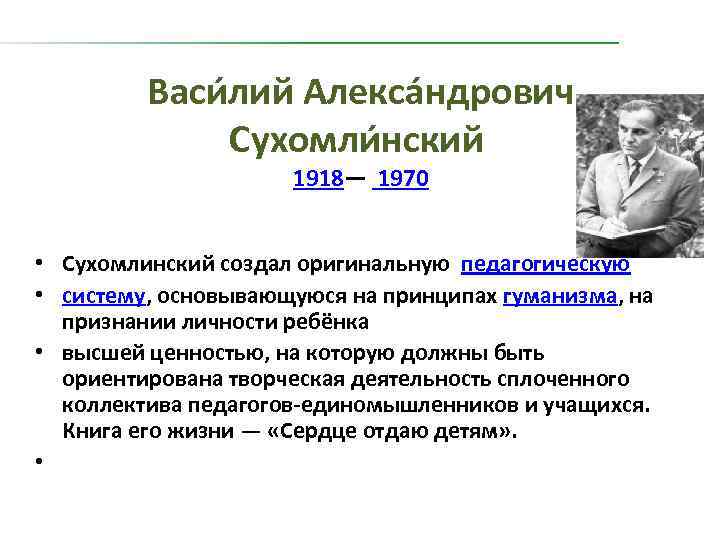 Васи́лий Алекса́ндрович Сухомли́нский
1918— 1970

• Сухомлинский создал оригинальную педагогическую
• систему, основывающуюся на принципах гуманизма, на признании личности ребёнка
• высшей ценностью, на которую должны быть ориентирована творческая деятельность сплоченного коллектива педагогов-единомышленников и учащихся. Книга его жизни — «Сердце отдаю детям».
•